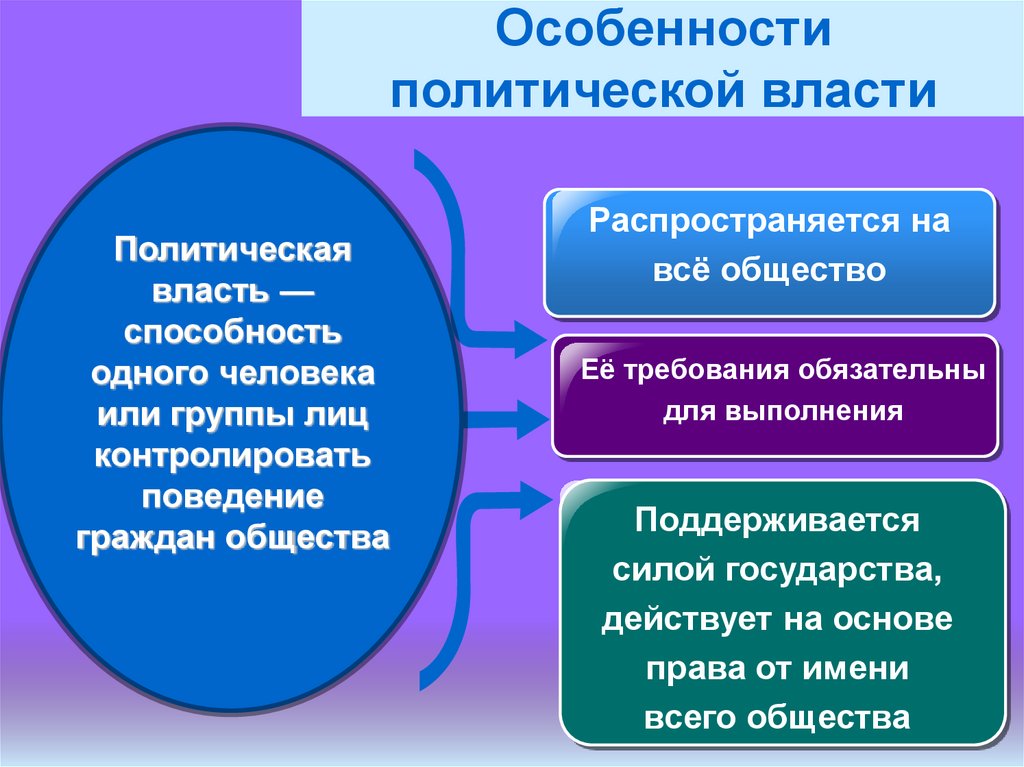 Особенности политической власти

Политическая власть — способность одного человека или группы лиц контролировать поведение граждан общества

Распространяется на всё общество

Её требования обязательны для выполнения

Поддерживается силой государства, действует на основе права от имени всего общества